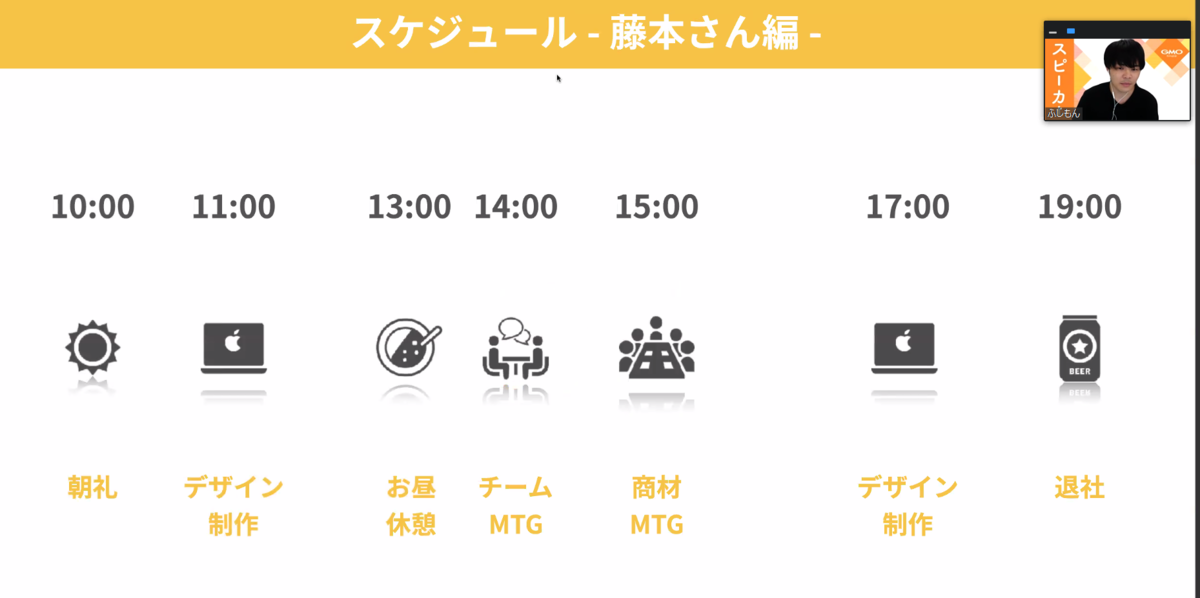 スケジュール - 藤本さん編 -

スピーカ
GMO
ふじもん

10:00 11:00 13:00 14:00 15:00 17:00 19:00

BEER

朝礼

デザイン制作

お昼休憩

チームMTG

商材MTG

デザイン制作

退社